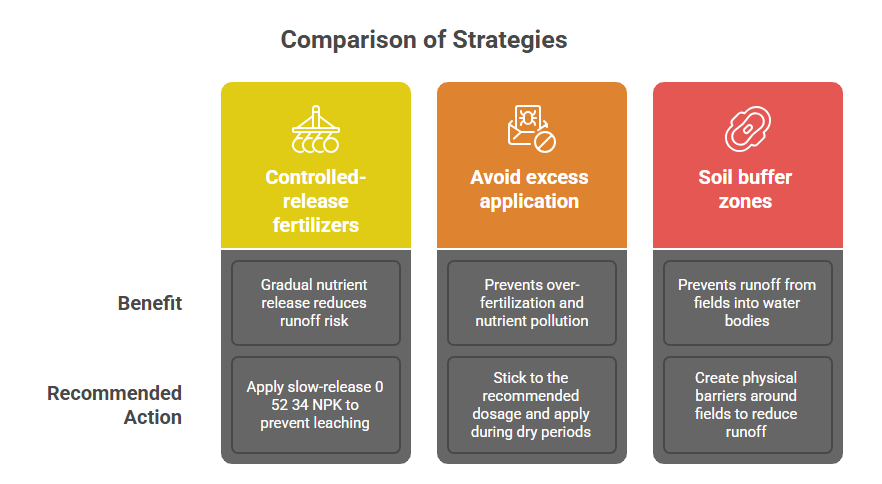 Comparison of Strategies

| | Controlled-release fertilizers | Avoid excess application | Soil buffer zones |
|---|---|---|---|
| Benefit | Gradual nutrient release reduces runoff risk | Prevents over-fertilization and nutrient pollution | Prevents runoff from fields into water bodies |
| Recommended Action | Apply slow-release 0 52 34 NPK to prevent leaching | Stick to the recommended dosage and apply during dry periods | Create physical barriers around fields to reduce runoff |